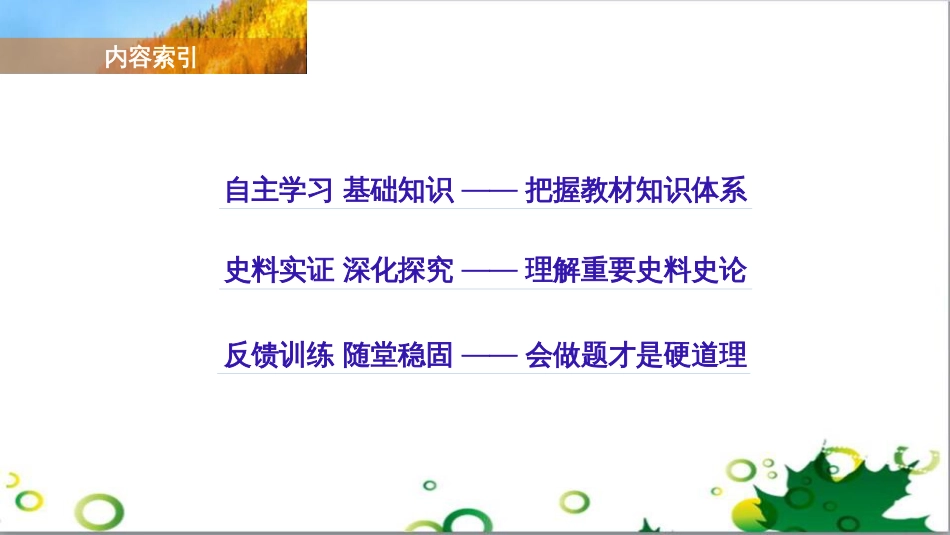 内容索引

自主学习 基础知识 —— 把握教材知识体系

史料实证 深化探究 —— 理解重要史料史论

反馈训练 随堂稳固 —— 会做题才是硬道理